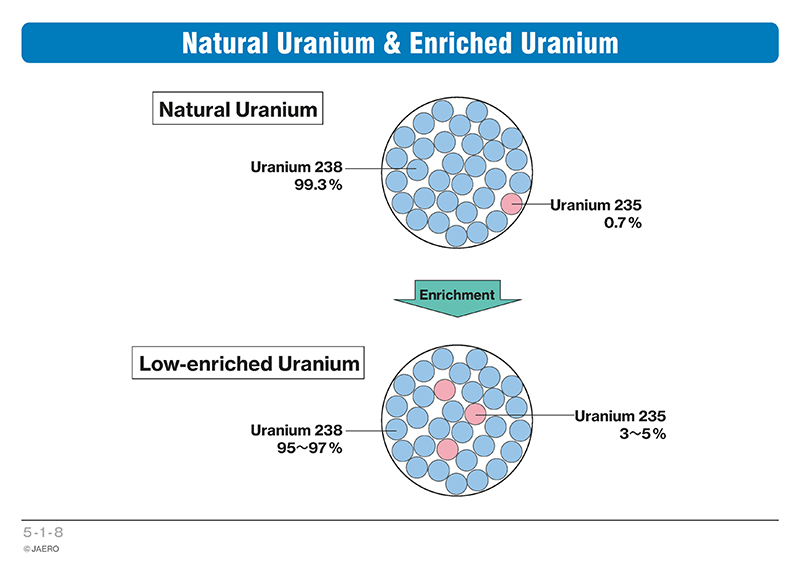 Natural Uranium & Enriched Uranium

Natural Uranium

Uranium 238
99.3%

Uranium 235
0.7%

Enrichment

Low-enriched Uranium

Uranium 238
95~97%

Uranium 235
3~5%

5-1-8
© JAERO